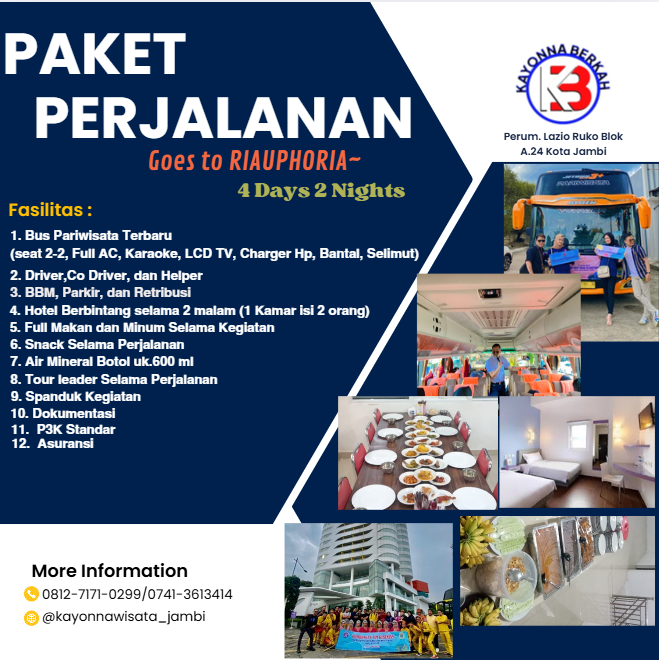 PAKET PERJALANAN

Goes to RIAUPHORIA~

4 Days 2 Nights

KAYONNA BERKAH

KB

Perum. Lazio Ruko Blok A.24 Kota Jambi

Fasilitas :

1. Bus Pariwisata Terbaru
(seat 2-2, Full AC, Karaoke, LCD TV, Charger Hp, Bantal, Selimut)
2. Driver,Co Driver, dan Helper
3. BBM, Parkir, dan Retribusi
4. Hotel Berbintang selama 2 malam (1 Kamar isi 2 orang)
5. Full Makan dan Minum Selama Kegiatan
6. Snack Selama Perjalanan
7. Air Mineral Botol uk.600 ml
8. Tour leader Selama Perjalanan
9. Spanduk Kegiatan
10. Dokumentasi
11. P3K Standar
12. Asuransi

More Information

0812-7171-0299/0741-3613414

@kayonnawisata_jambi